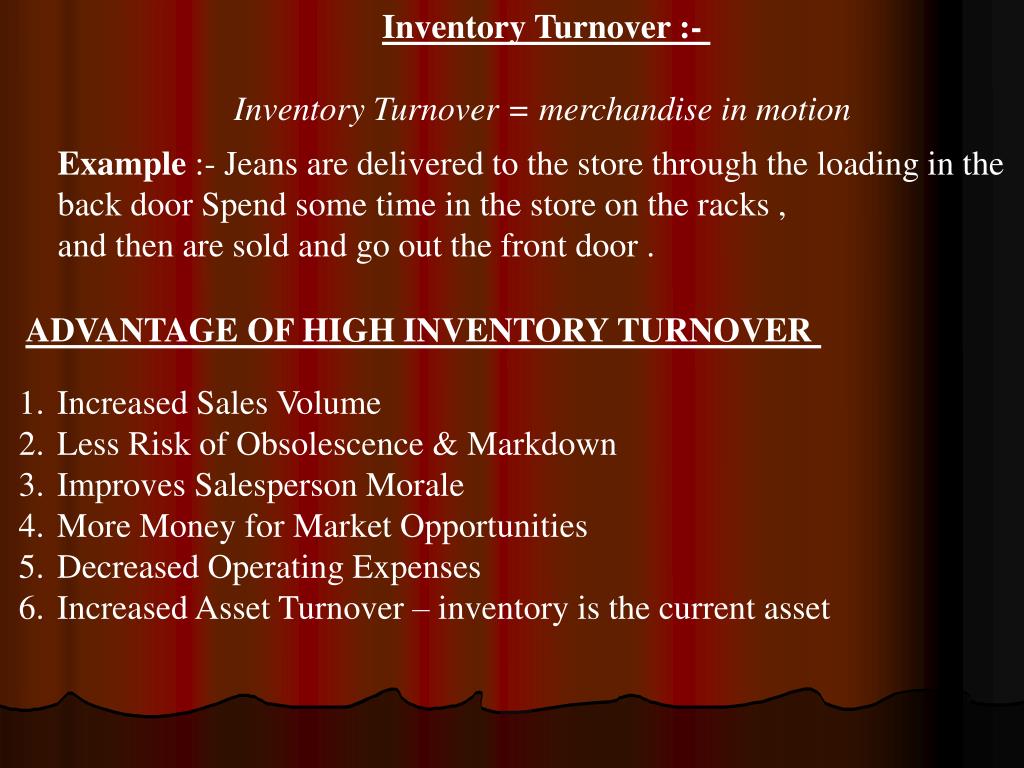 Inventory Turnover :-

Inventory Turnover = merchandise in motion

Example :- Jeans are delivered to the store through the loading in the back door Spend some time in the store on the racks ,
and then are sold and go out the front door .

ADVANTAGE OF HIGH INVENTORY TURNOVER

1. Increased Sales Volume
2. Less Risk of Obsolescence & Markdown
3. Improves Salesperson Morale
4. More Money for Market Opportunities
5. Decreased Operating Expenses
6. Increased Asset Turnover – inventory is the current asset